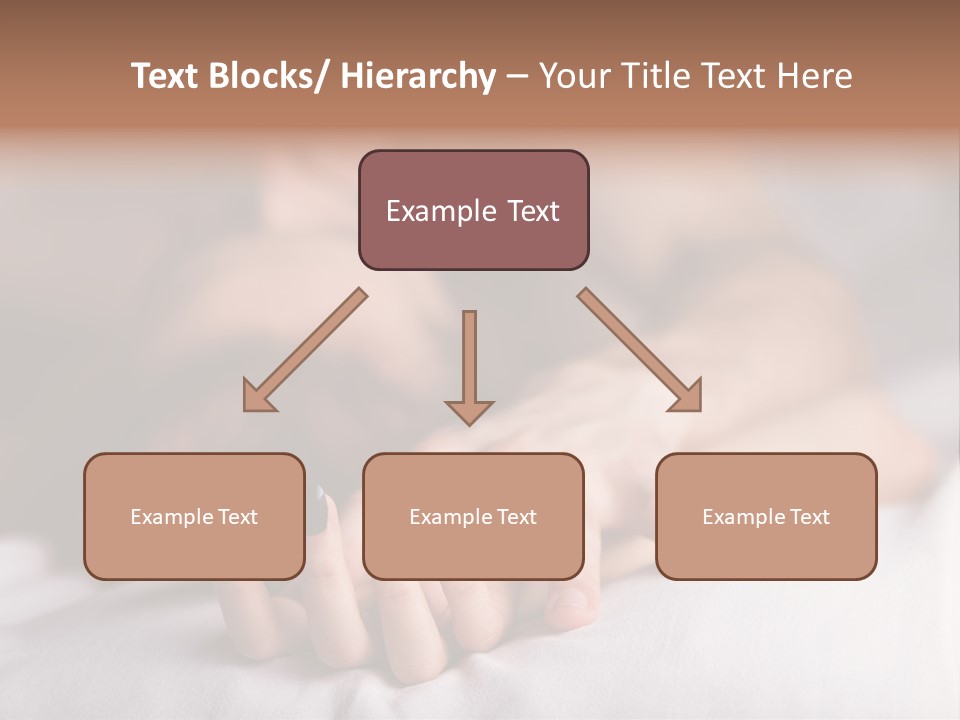 Text Blocks/ Hierarchy – Your Title Text Here

Example Text

Example Text

Example Text

Example Text